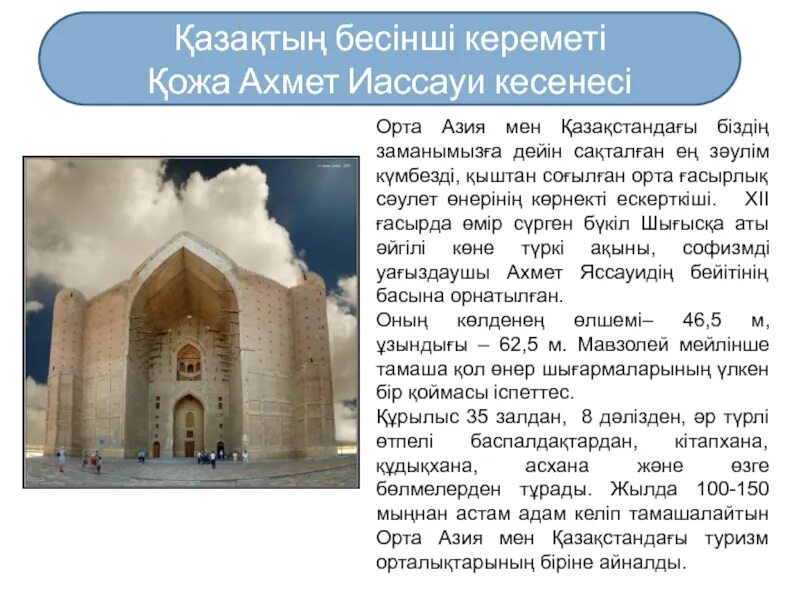 Қазақтың бесінші кереметі
Қожа Ахмет Иассауи кесенесі

Орта Азия мен Қазақстандағы біздің заманымызға дейін сақталған ең зәулім күмбезді, қыштан соғылған орта ғасырлық сәулет өнерінің көрнекті ескерткіші. XII ғасырда өмір сүрген бүкіл Шығысқа аты әйгілі көне түркі ақыны, софизмді уағыздаушы Ахмет Яссауидің бейітінің басына орнатылған.

Оның көлденең өлшемі– 46,5 м, ұзындығы – 62,5 м. Мавзолей мейлінше тамаша қол өнер шығармаларының үлкен бір қоймасы іспеттес.

Құрылыс 35 залдан, 8 дәлізден, әр түрлі өтпелі баспалдақтардан, кітапхана, құдықхана, асхана және өзге бөлмелерден тұрады. Жылда 100-150 мыңнан астам адам келіп тамашалайтын Орта Азия мен Қазақстандағы туризм орталықтарының біріне айналды.